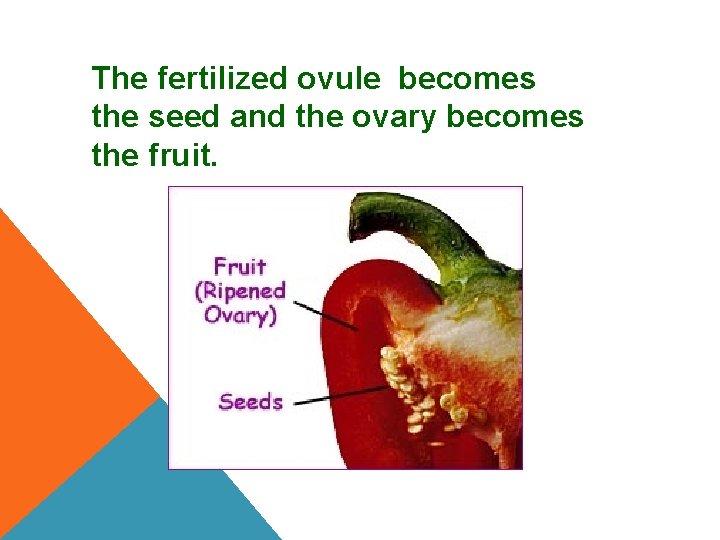 The fertilized ovule becomes the seed and the ovary becomes the fruit.

Fruit (Ripened Ovary)

Seeds